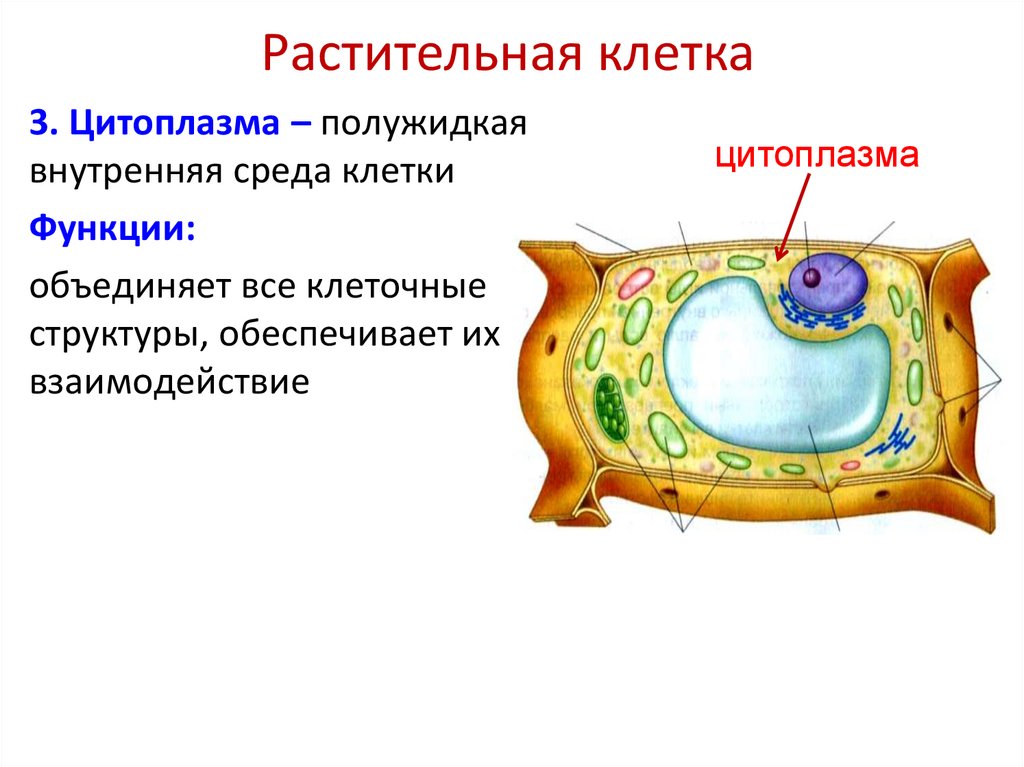 Растительная клетка

3. Цитоплазма – полужидкая внутренняя среда клетки

Функции:

объединяет все клеточные структуры, обеспечивает их взаимодействие

цитоплазма